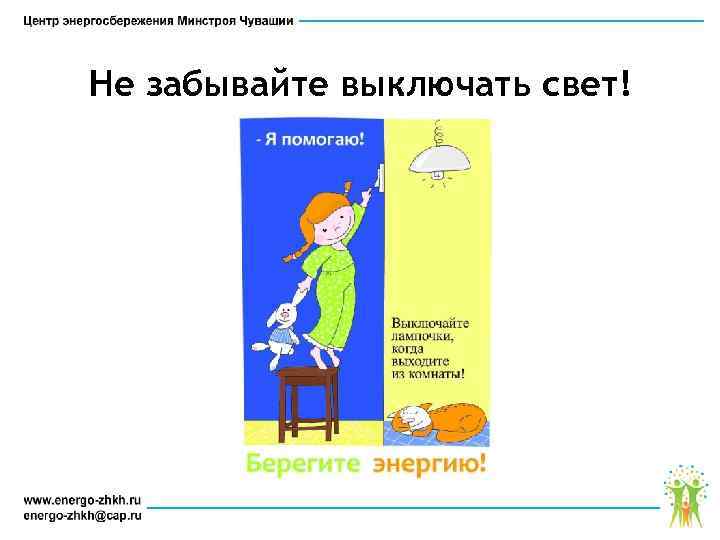 Центр энергосбережения Минстроя Чувашии

Не забывайте выключать свет!

- Я помогаю!

Выключайте лампочки, когда выходите из комнаты!

Берегите энергию!

www.energo-zhkh.ru
energo-zhkh@cap.ru